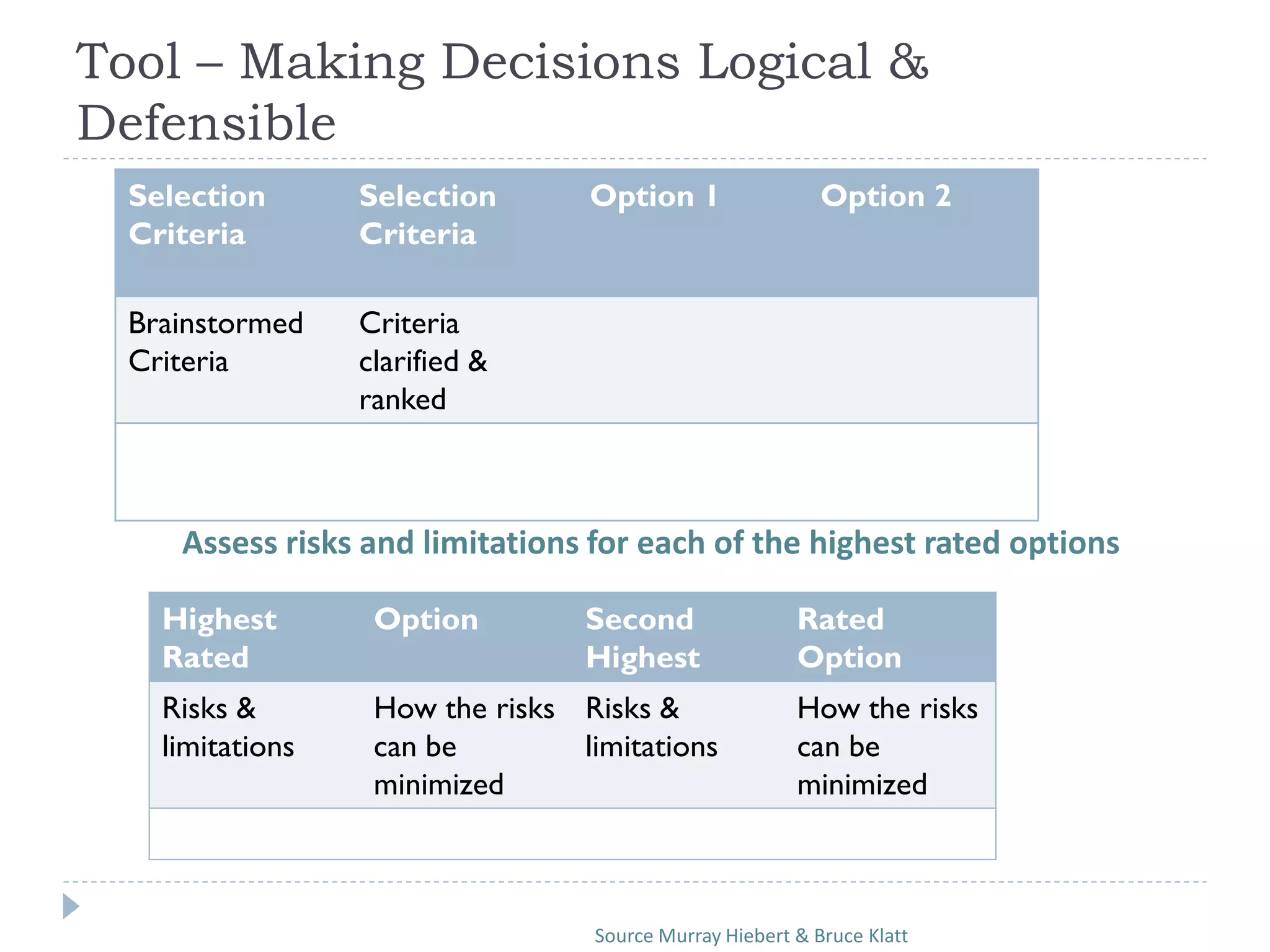 Tool – Making Decisions Logical & Defensible

| Selection Criteria | Selection Criteria | Option 1 | Option 2 |
|---|---|---|---|
| Brainstormed Criteria | Criteria clarified & ranked | | |
| | | | |

Assess risks and limitations for each of the highest rated options

| Highest Rated | Option | Second Highest | Rated Option |
|---|---|---|---|
| Risks & limitations | How the risks can be minimized | Risks & limitations | How the risks can be minimized |
| | | | |

Source Murray Hiebert & Bruce Klatt